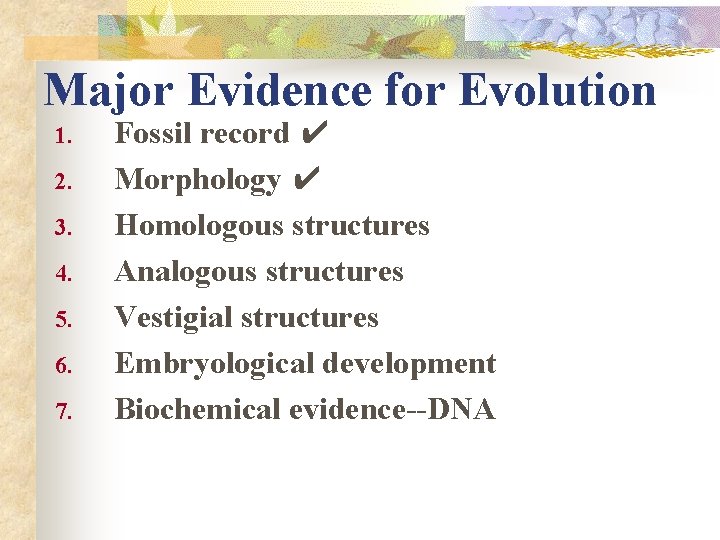 Major Evidence for Evolution

1. Fossil record ✔
2. Morphology ✔
3. Homologous structures
4. Analogous structures
5. Vestigial structures
6. Embryological development
7. Biochemical evidence--DNA